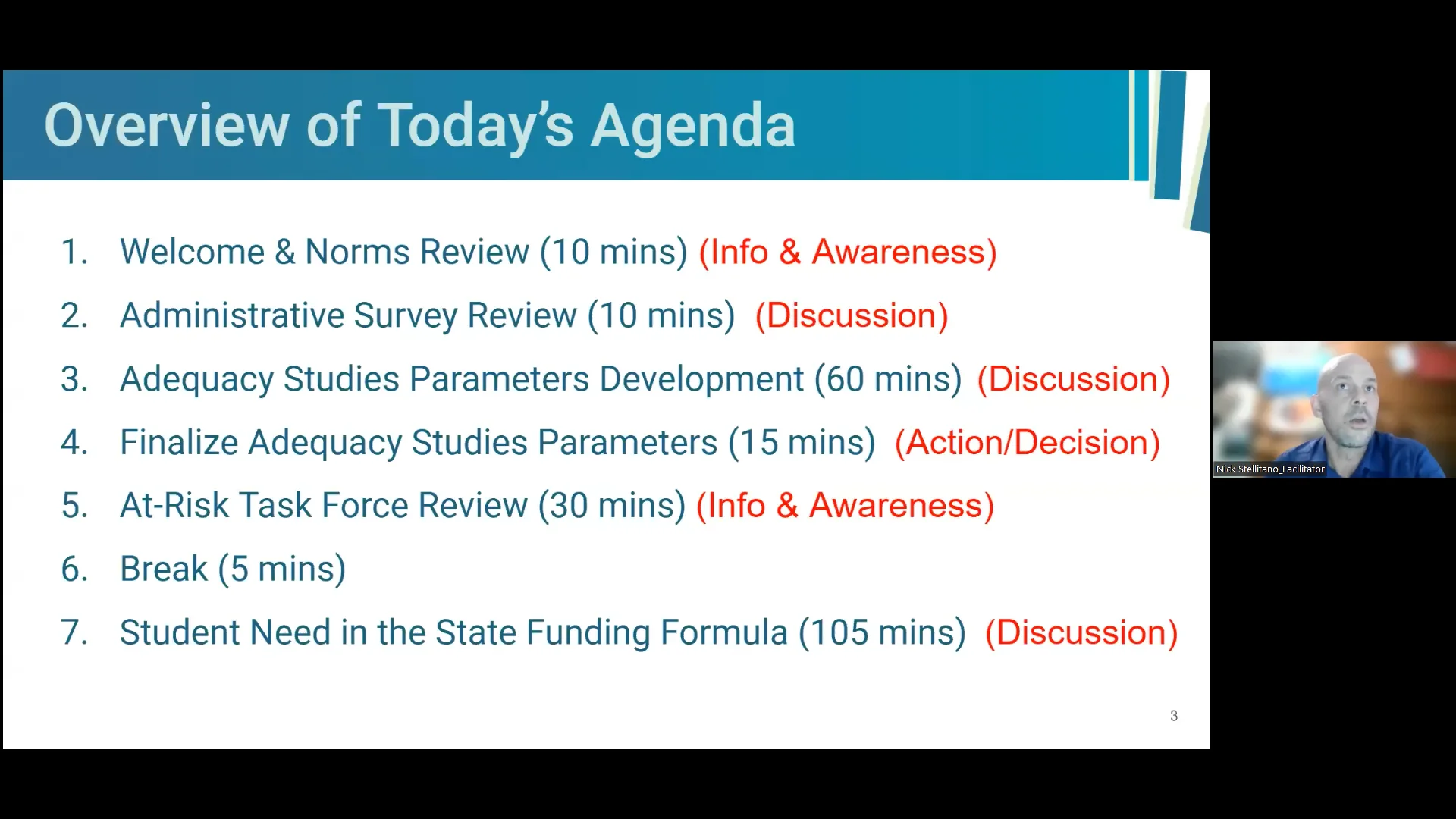 Overview of Today's Agenda

1. Welcome & Norms Review (10 mins) (Info & Awareness)
2. Administrative Survey Review (10 mins) (Discussion)
3. Adequacy Studies Parameters Development (60 mins) (Discussion)
4. Finalize Adequacy Studies Parameters (15 mins) (Action/Decision)
5. At-Risk Task Force Review (30 mins) (Info & Awareness)
6. Break (5 mins)
7. Student Need in the State Funding Formula (105 mins) (Discussion)

3

Nick Stellitano_Facilitator